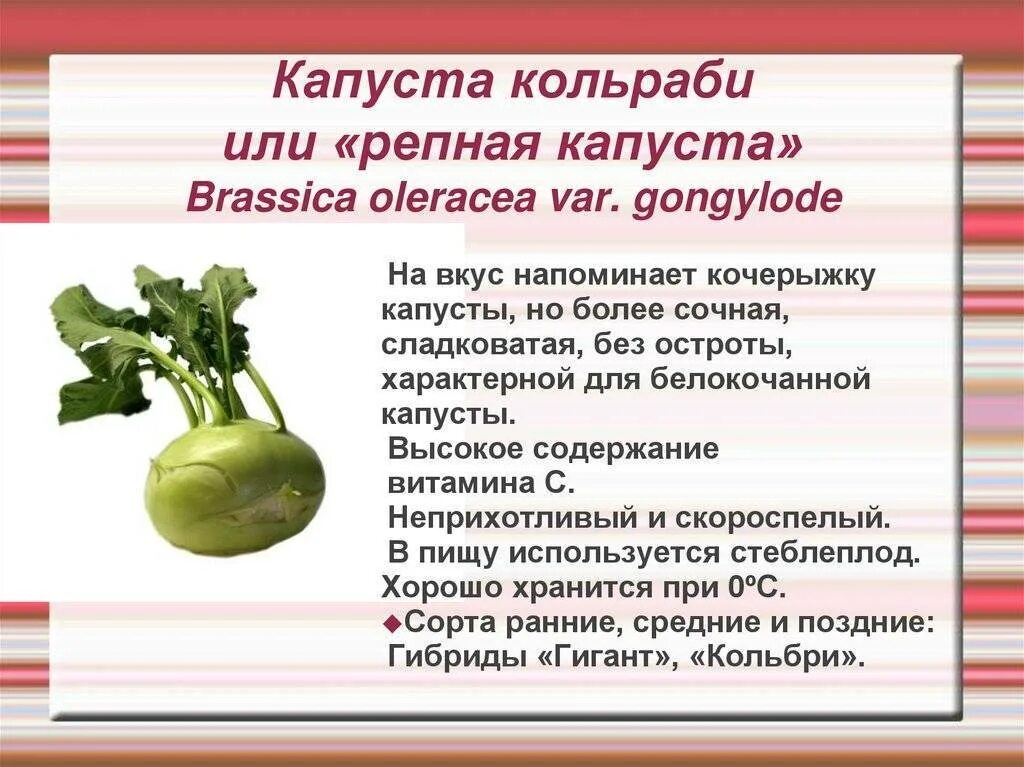 Капуста кольраби
или «репная капуста»
Brassica oleracea var. gongylode

На вкус напоминает кочерыжку капусты, но более сочная, сладковатая, без остроты, характерной для белокочанной капусты.
Высокое содержание витамина С.
Неприхотливый и скороспелый.
В пищу используется стеблеплод.
Хорошо хранится при 0ºС.
◆Сорта ранние, средние и поздние:
Гибриды «Гигант», «Кольбри».